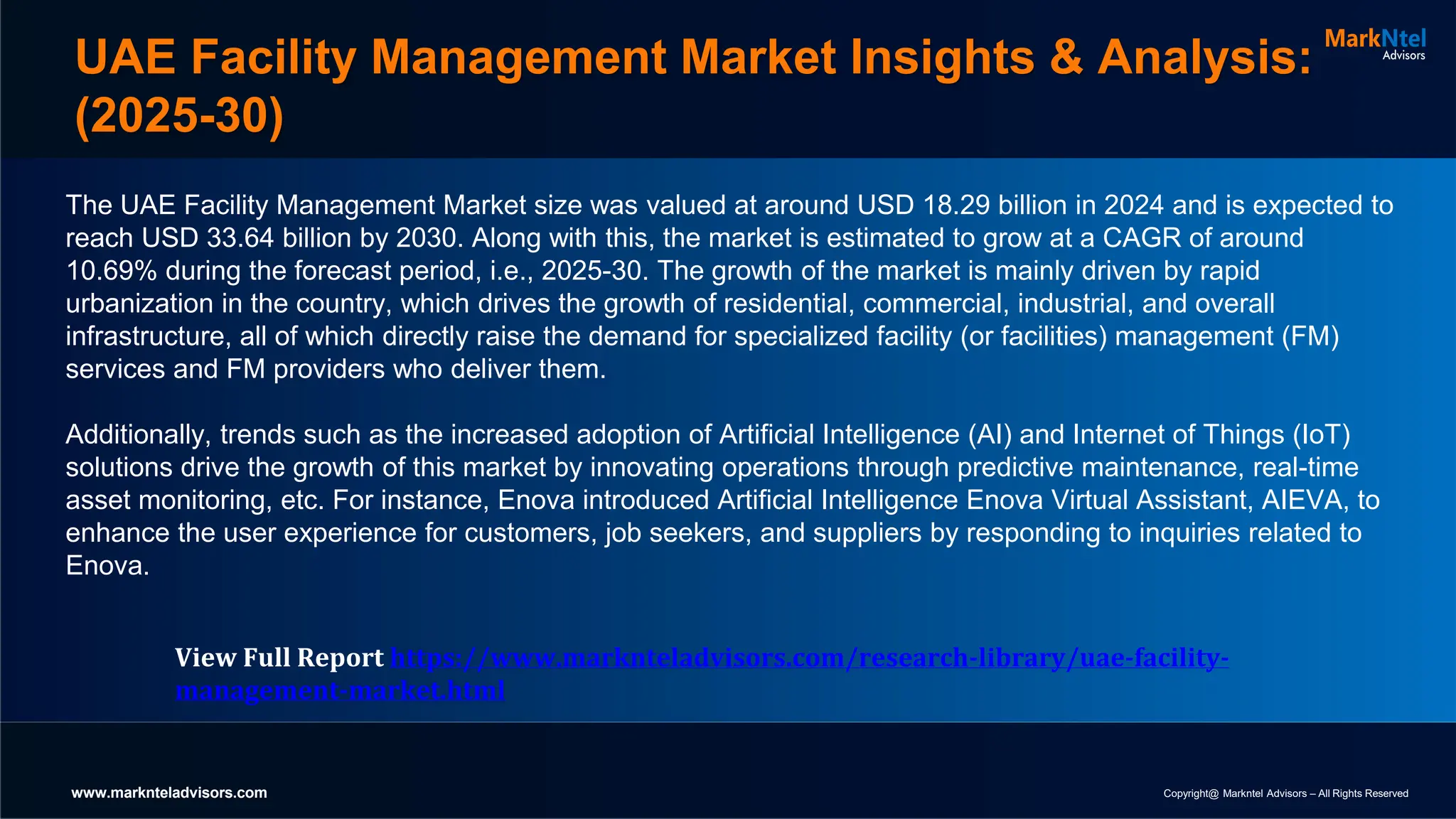 UAE Facility Management Market Insights & Analysis: (2025-30)

MarkNtel Advisors

The UAE Facility Management Market size was valued at around USD 18.29 billion in 2024 and is expected to reach USD 33.64 billion by 2030. Along with this, the market is estimated to grow at a CAGR of around 10.69% during the forecast period, i.e., 2025-30. The growth of the market is mainly driven by rapid urbanization in the country, which drives the growth of residential, commercial, industrial, and overall infrastructure, all of which directly raise the demand for specialized facility (or facilities) management (FM) services and FM providers who deliver them.

Additionally, trends such as the increased adoption of Artificial Intelligence (AI) and Internet of Things (IoT) solutions drive the growth of this market by innovating operations through predictive maintenance, real-time asset monitoring, etc. For instance, Enova introduced Artificial Intelligence Enova Virtual Assistant, AIEVA, to enhance the user experience for customers, job seekers, and suppliers by responding to inquiries related to Enova.

View Full Report https://www.marknteladvisors.com/research-library/uae-facility-management-market.html

www.marknteladvisors.com

Copyright@ Markntel Advisors – All Rights Reserved